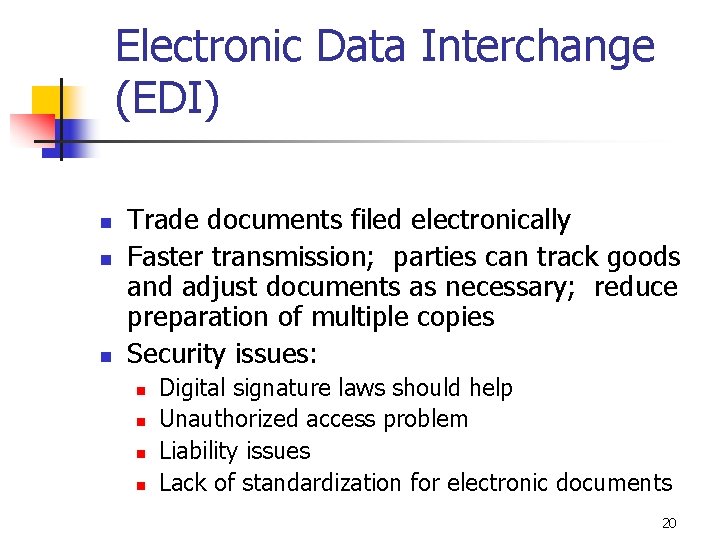 Electronic Data Interchange (EDI)

- Trade documents filed electronically
- Faster transmission;  parties can track goods and adjust documents as necessary;  reduce preparation of multiple copies
- Security issues:
  - Digital signature laws should help
  - Unauthorized access problem
  - Liability issues
  - Lack of standardization for electronic documents

20